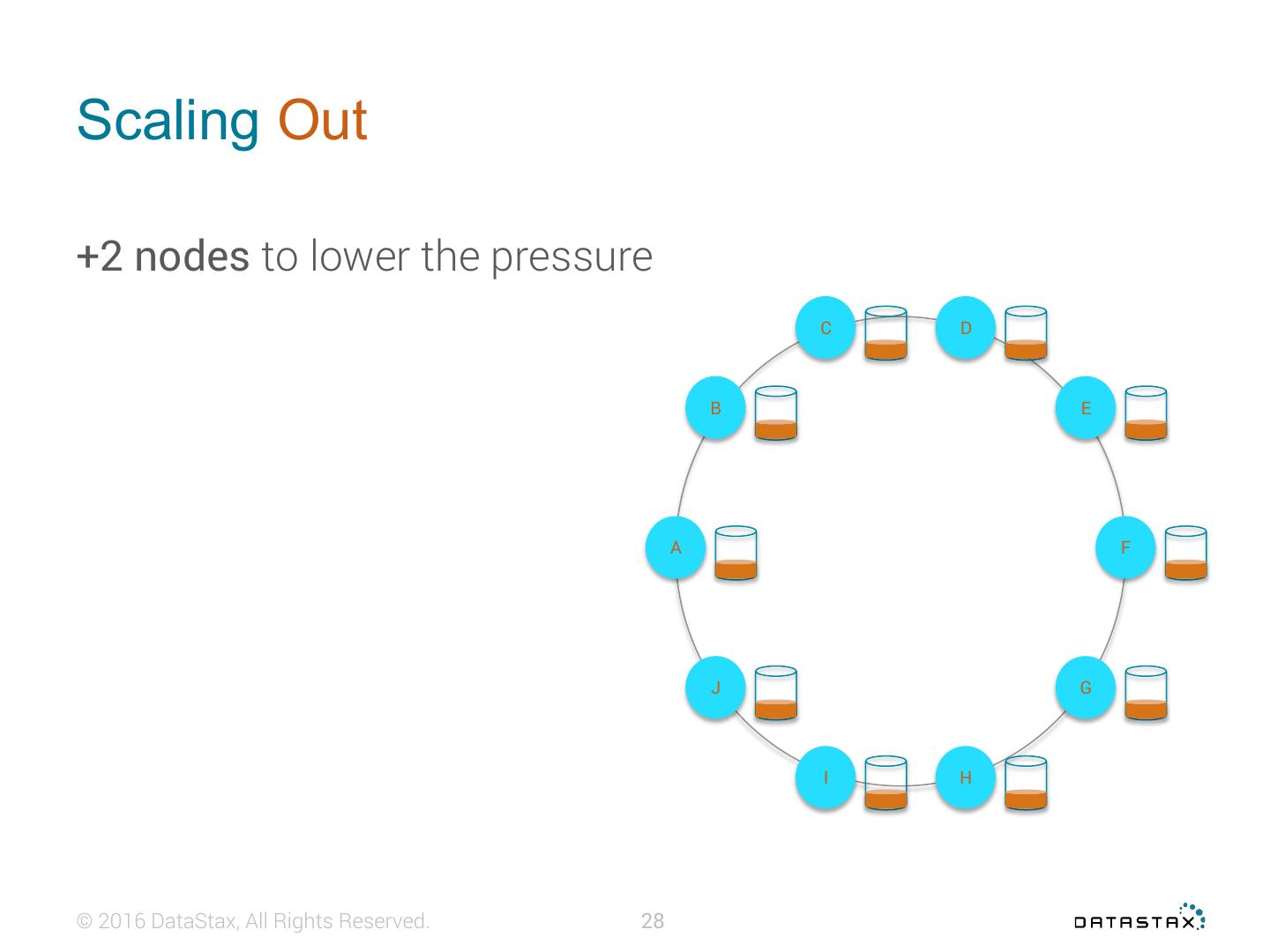 Scaling Out

+2 nodes to lower the pressure

C
D
B
E
A
F
J
G
I
H

© 2016 DataStax, All Rights Reserved.

28

DATASTAX